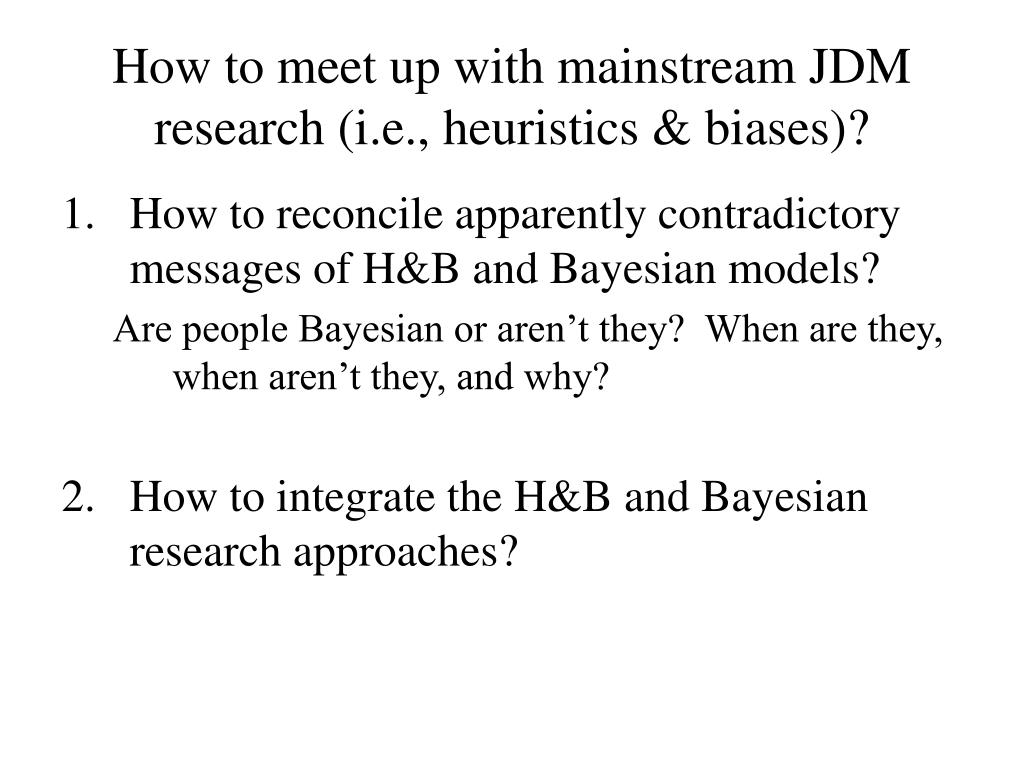 How to meet up with mainstream JDM research (i.e., heuristics & biases)?

1. How to reconcile apparently contradictory messages of H&B and Bayesian models?

Are people Bayesian or aren’t they? When are they, when aren’t they, and why?

2. How to integrate the H&B and Bayesian research approaches?